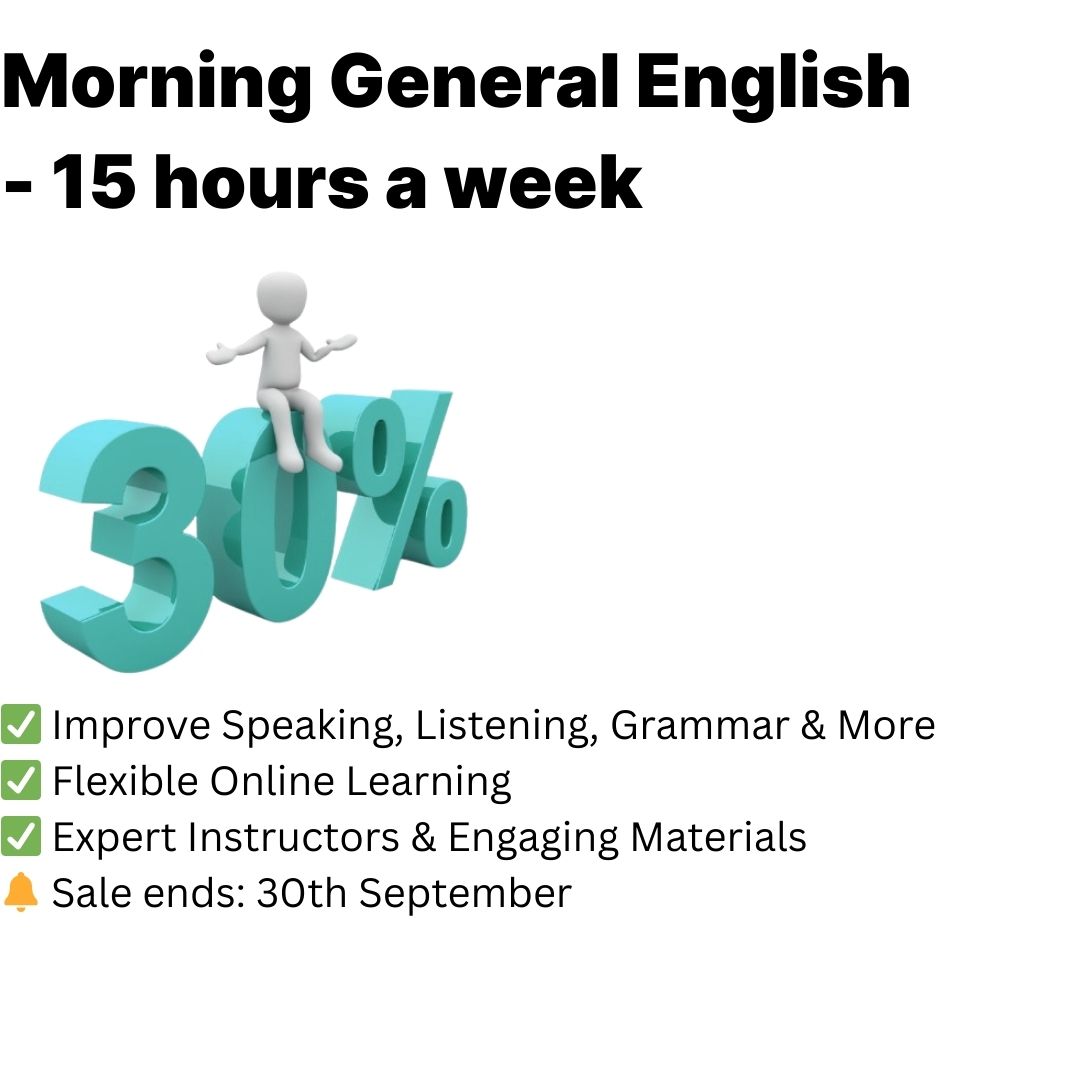 Morning General English - 15 hours a week

30%

✅ Improve Speaking, Listening, Grammar & More
✅ Flexible Online Learning
✅ Expert Instructors & Engaging Materials
🔔 Sale ends: 30th September